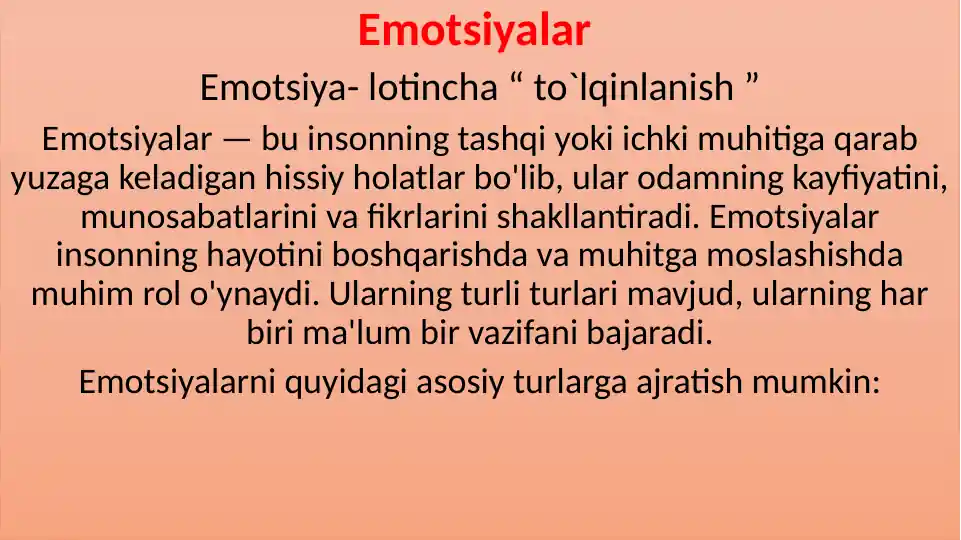 Emotsiyalar

Emotsiya- lotincha “ to`lqinlanish ”

Emotsiyalar — bu insonning tashqi yoki ichki muhitiga qarab yuzaga keladigan hissiy holatlar bo'lib, ular odamning kayfiyatini, munosabatlarini va fikrlarini shakllantiradi. Emotsiyalar insonning hayotini boshqarishda va muhitga moslashishda muhim rol o'ynaydi. Ularning turli turlari mavjud, ularning har biri ma'lum bir vazifani bajaradi.

Emotsiyalarni quyidagi asosiy turlarga ajratish mumkin: